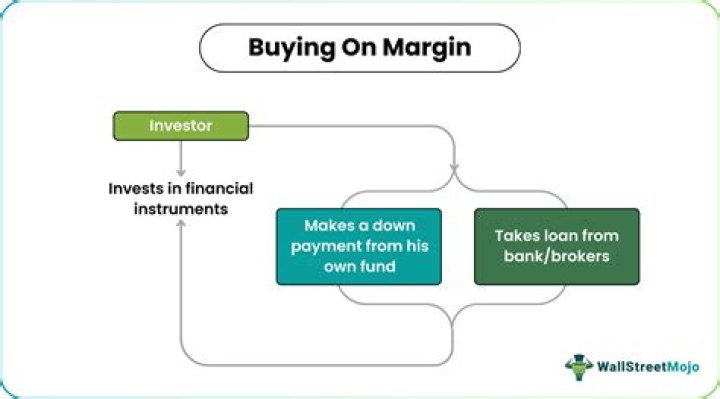 Buying On Margin

Investor

Invests in financial instruments

Makes a down payment from his own fund

Takes loan from bank/brokers

WallStreetMojo